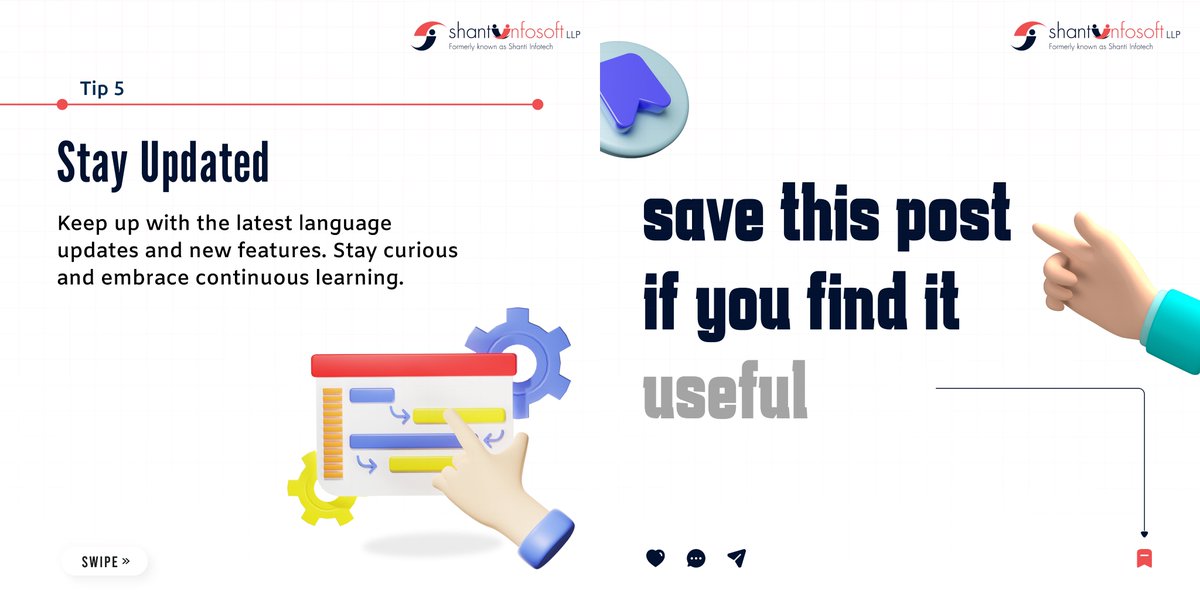 shantiinfosoft LLP
Formerly known as Shanti Infotech

Tip 5

Stay Updated

Keep up with the latest language updates and new features. Stay curious and embrace continuous learning.

SWIPE »

shantiinfosoft LLP
Formerly known as Shanti Infotech

save this post if you find it useful